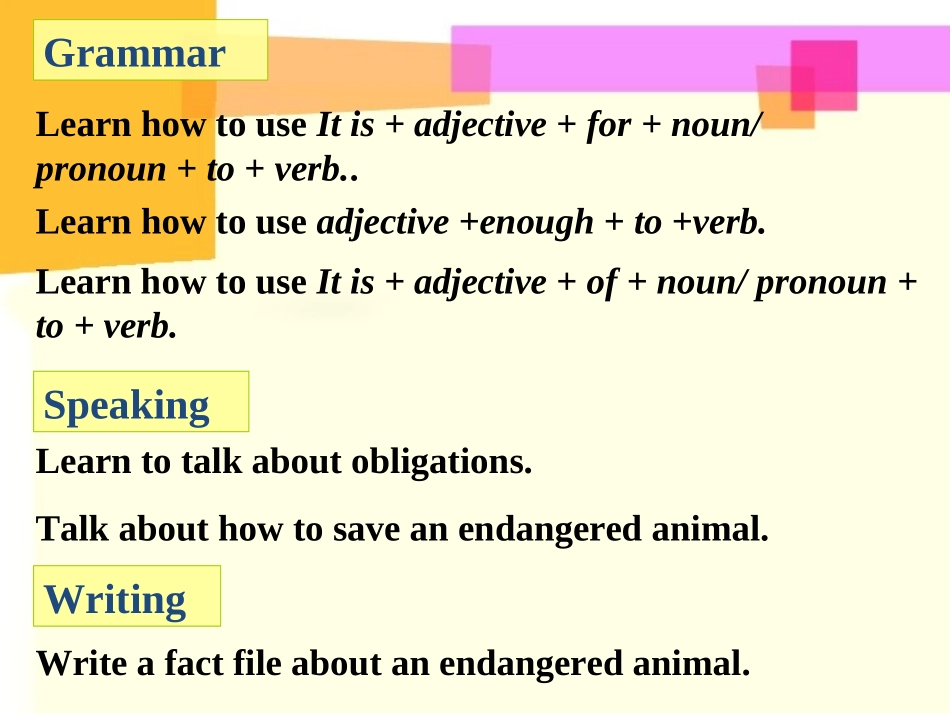 Grammar

Learn how to use It is + adjective + for + noun/ pronoun + to + verb..

Learn how to use adjective +enough + to +verb.

Learn how to use It is + adjective + of + noun/ pronoun + to + verb.

Speaking

Learn to talk about obligations.

Talk about how to save an endangered animal.

Writing

Write a fact file about an endangered animal.